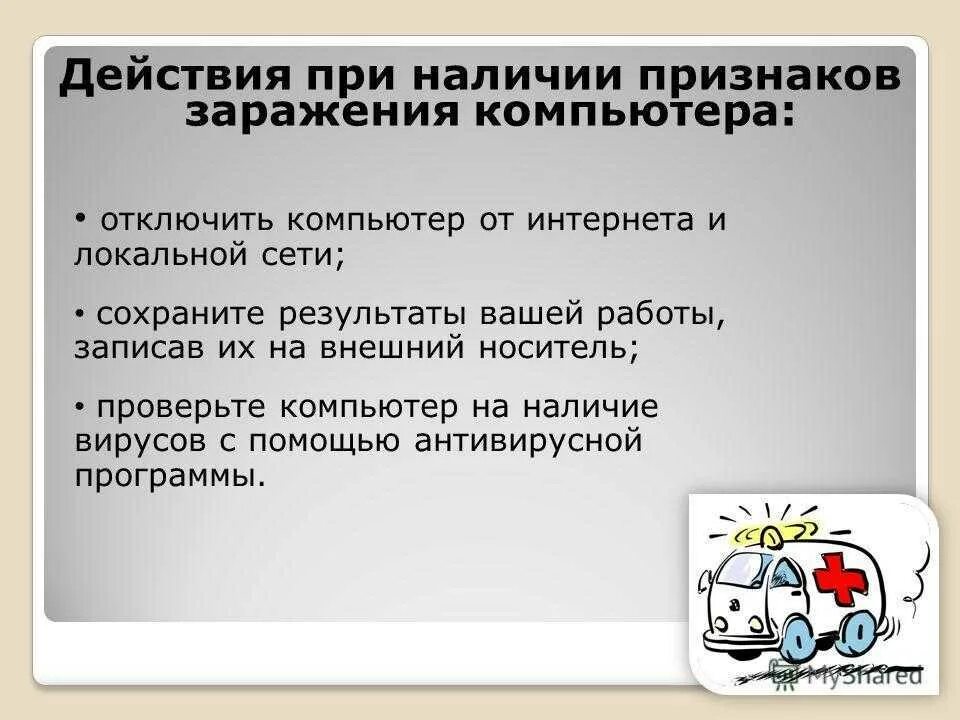 Действия при наличии признаков заражения компьютера:

• отключить компьютер от интернета и локальной сети;

• сохраните результаты вашей работы, записав их на внешний носитель;

• проверьте компьютер на наличие вирусов с помощью антивирусной программы.

MyShared